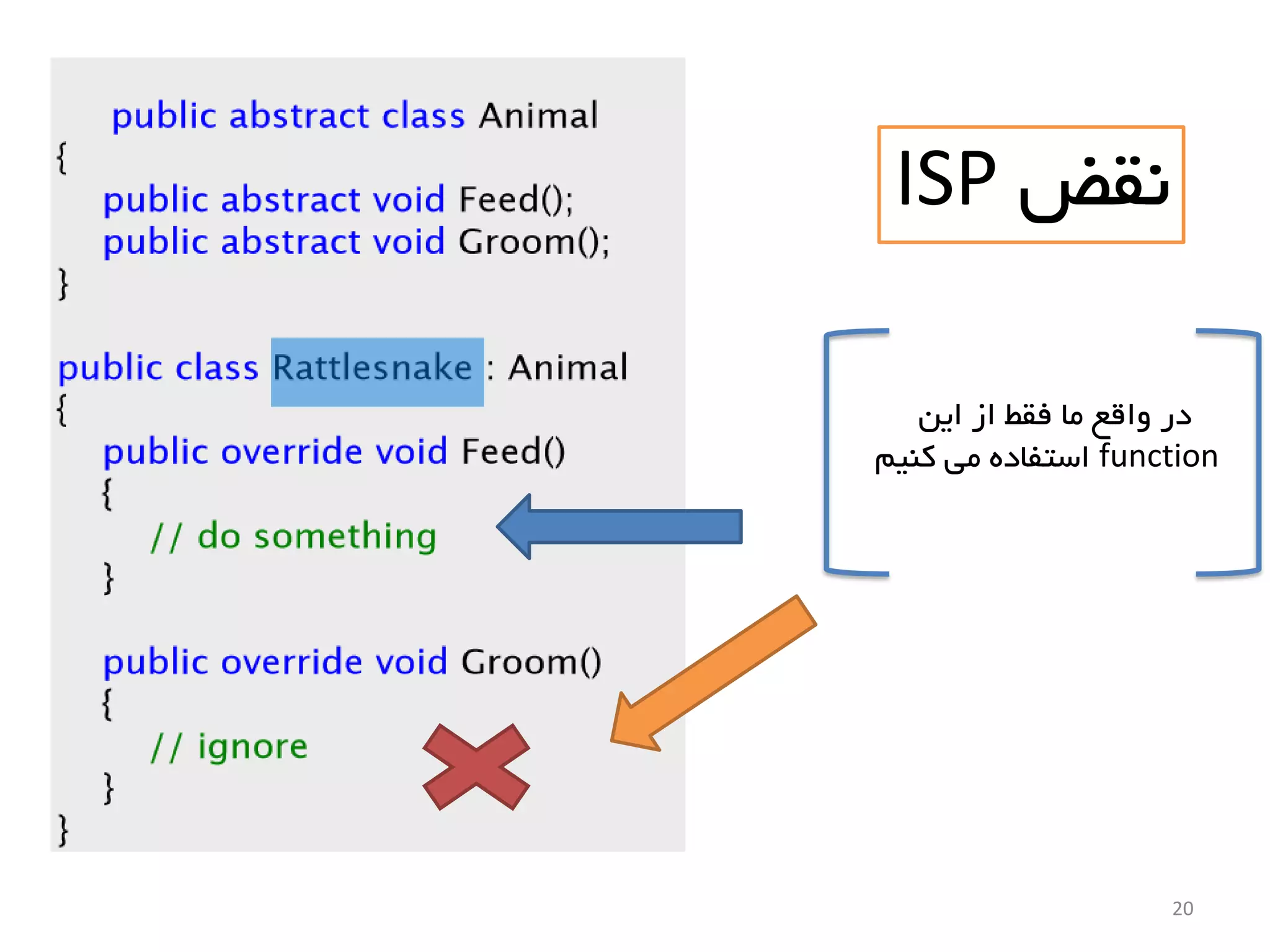 public abstract class Animal
{
public abstract void Feed();
public abstract void Groom();
}

public class Rattlesnake : Animal
{
public override void Feed()
{
// do something
}

public override void Groom()
{
// ignore
}
}

نقض ISP

در واقع ما فقط از این function استفاده می کنیم

20